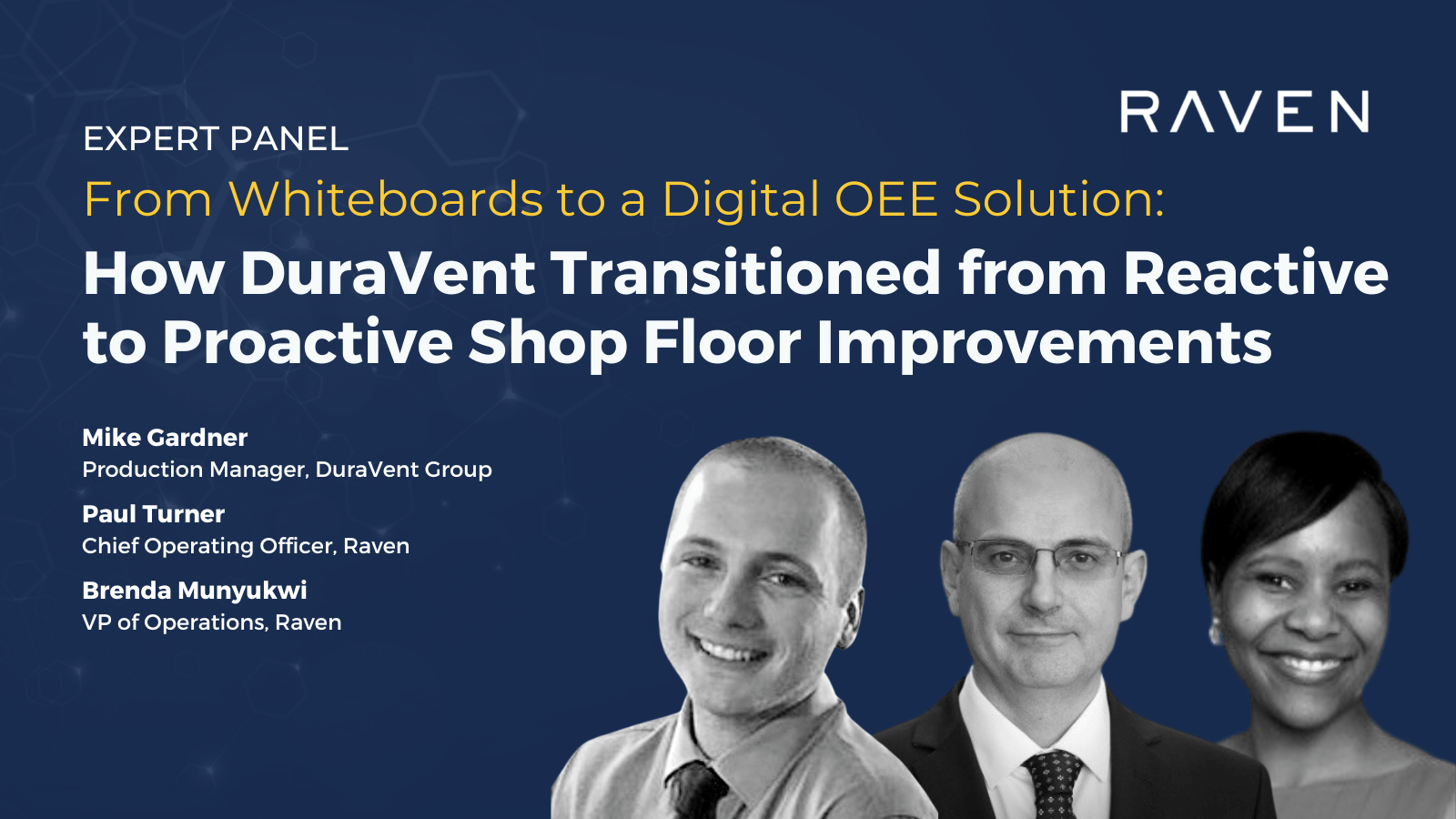 RAVEN

EXPERT PANEL

From Whiteboards to a Digital OEE Solution:

How DuraVent Transitioned from Reactive to Proactive Shop Floor Improvements

Mike Gardner
Production Manager, DuraVent Group

Paul Turner
Chief Operating Officer, Raven

Brenda Munyukwi
VP of Operations, Raven